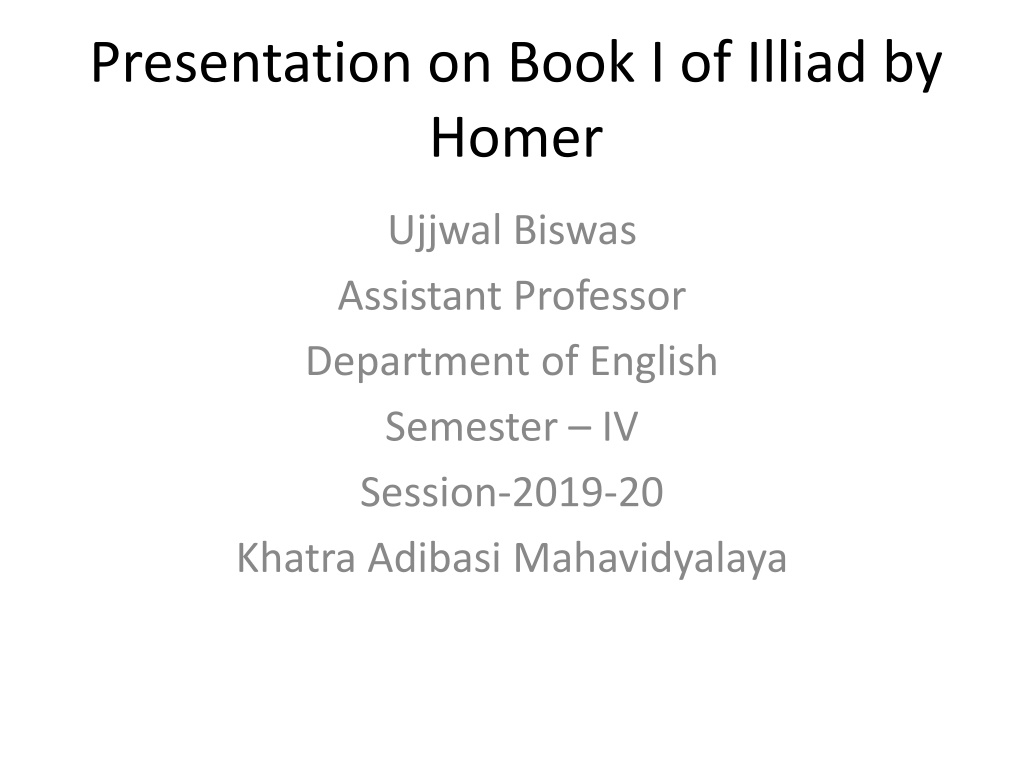 Presentation on Book I of Illiad by Homer

Ujjwal Biswas
Assistant Professor
Department of English
Semester – IV
Session-2019-20
Khatra Adibasi Mahavidyalaya